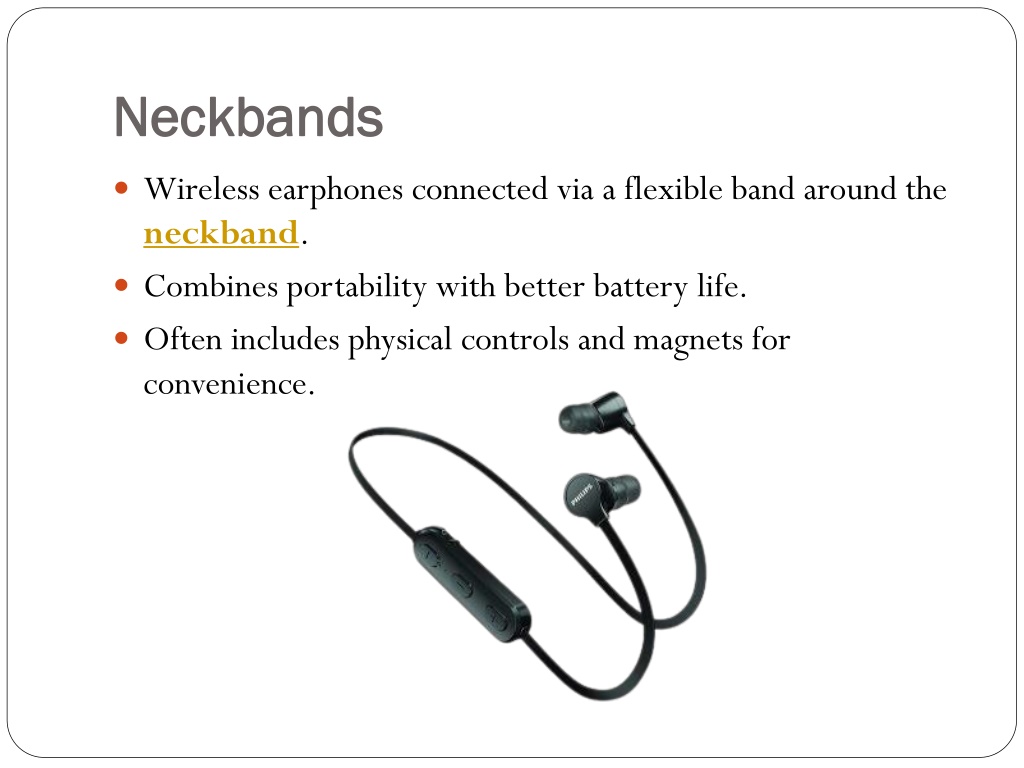 Neckbands

Wireless earphones connected via a flexible band around the neckband.

Combines portability with better battery life.

Often includes physical controls and magnets for convenience.

PHILIPS